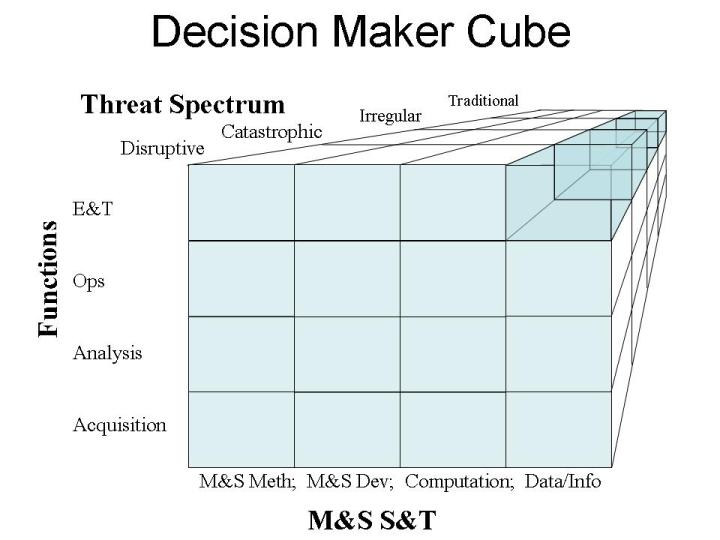 Decision Maker Cube

Threat Spectrum

Disruptive

Catastrophic

Irregular

Traditional

Functions

E&T

Ops

Analysis

Acquisition

M&S Meth; M&S Dev; Computation; Data/Info

M&S S&T